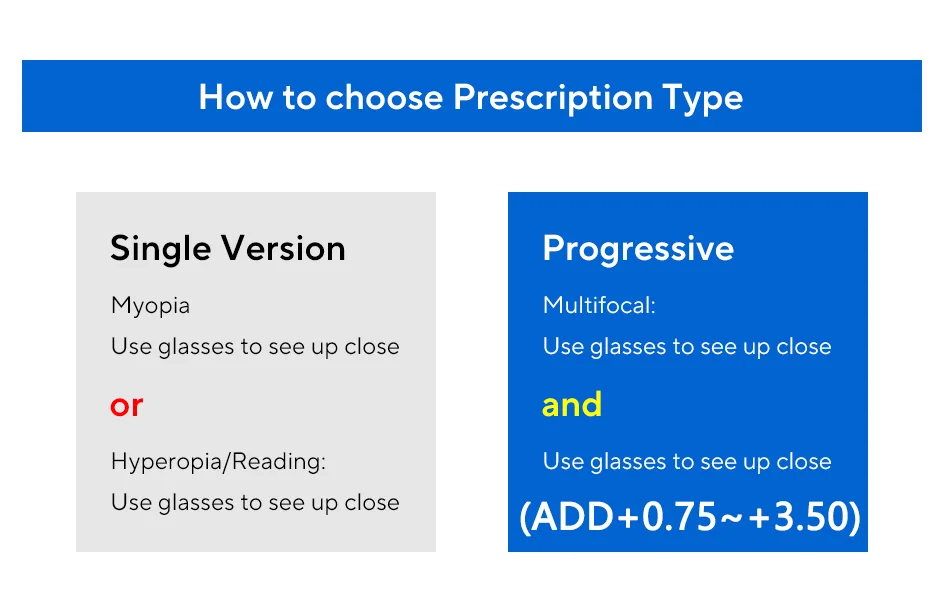 How to choose Prescription Type

Single Version

Myopia

Use glasses to see up close

or

Hyperopia/Reading:

Use glasses to see up close

Progressive

Multifocal:

Use glasses to see up close

and

Use glasses to see up close

(ADD+0.75~+3.50)